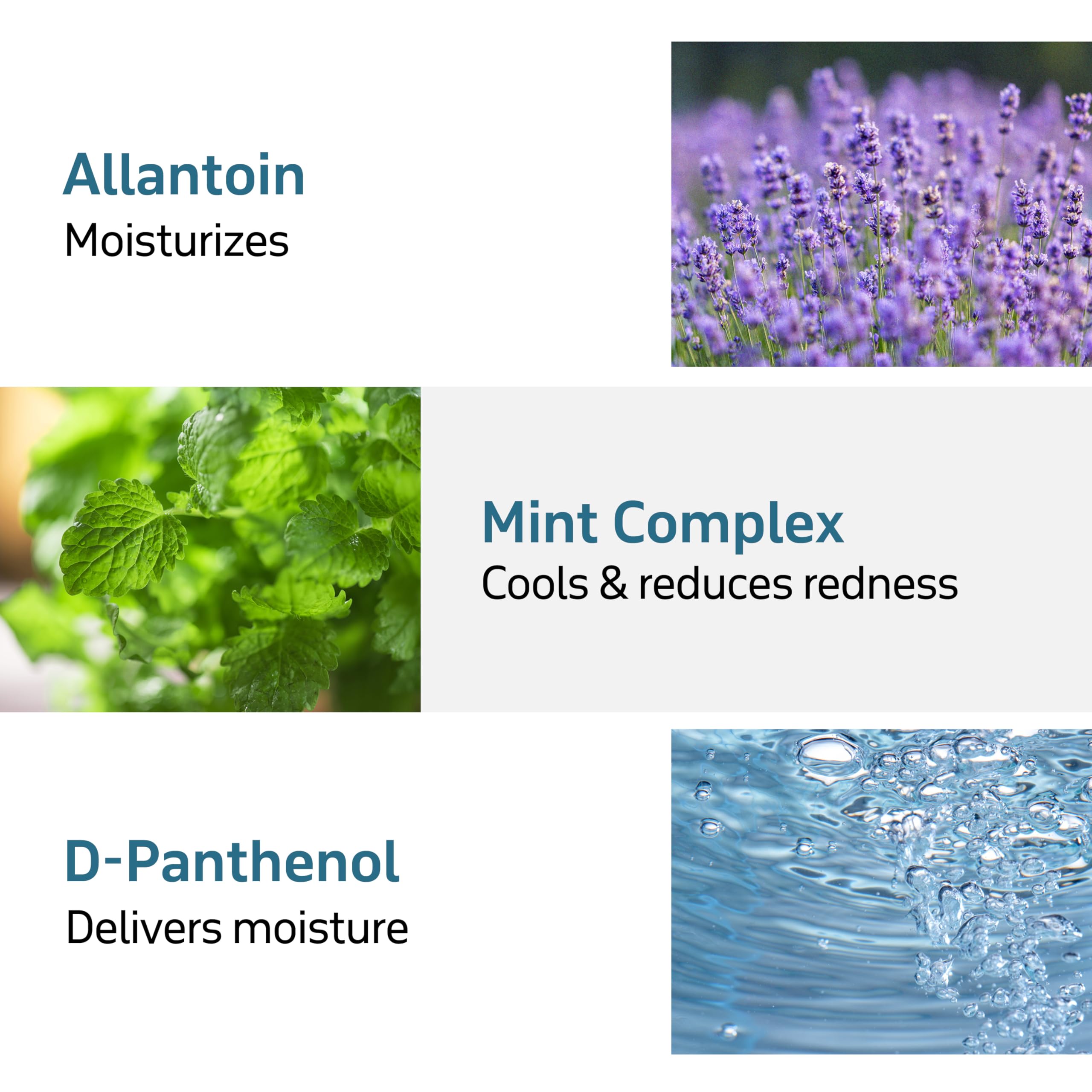 Allantoin
Moisturizes

Mint Complex
Cools & reduces redness

D-Panthenol
Delivers moisture